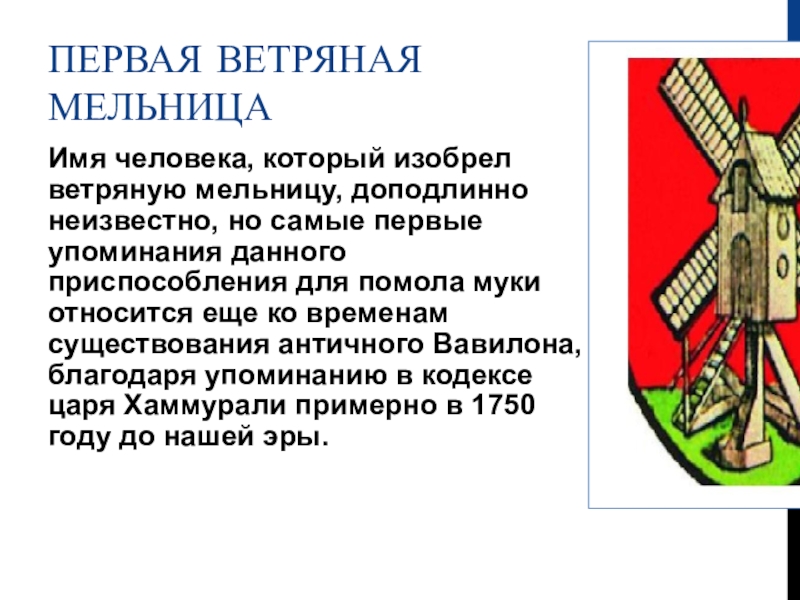 ПЕРВАЯ ВЕТРЯНАЯ МЕЛЬНИЦА

Имя человека, который изобрел ветряную мельницу, доподлинно неизвестно, но самые первые упоминания данного приспособления для помола муки относится еще ко временам существования античного Вавилона, благодаря упоминанию в кодексе царя Хаммурали примерно в 1750 году до нашей эры.